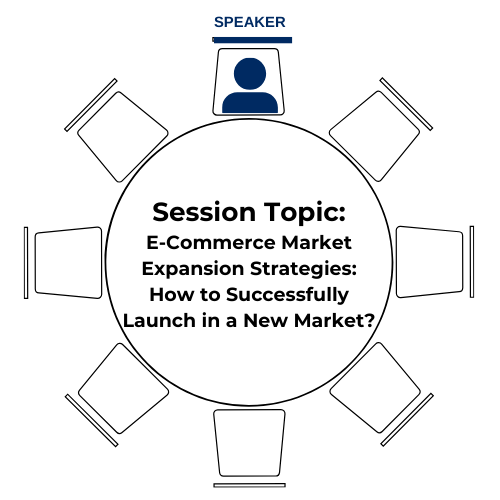 SPEAKER

Session Topic:
E-Commerce Market Expansion Strategies: How to Successfully Launch in a New Market?